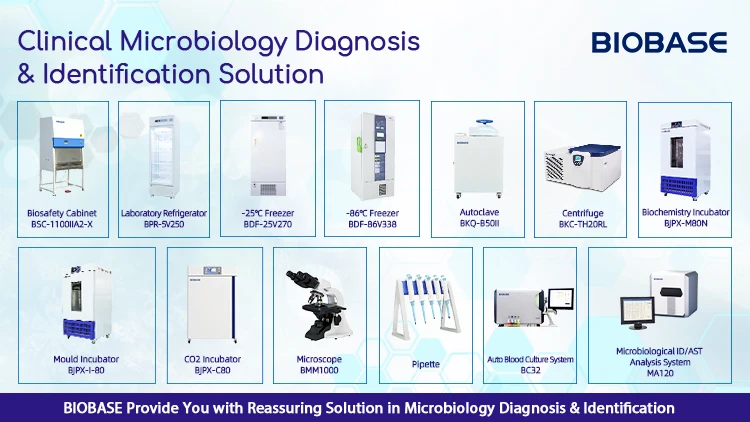 Clinical Microbiology Diagnosis & Identification Solution

BIOBASE

Biosafety Cabinet
BSC-1100IIA2-X

Laboratory Refrigerator
BPR-5V250

-25°C Freezer
BDF-25V270

-86°C Freezer
BDF-86V338

Autoclave
BKQ-B50II

Centrifuge
BKC-TH20RL

Biochemistry Incubator
BJPX-M80N

Mould Incubator
BJPX-I-80

CO2 Incubator
BJPX-C80

Microscope
BMM1000

Pipette

Auto Blood Culture System
BC32

Microbiological ID/AST Analysis System
MA120

BIOBASE Provide You with Reassuring Solution in Microbiology Diagnosis & Identification